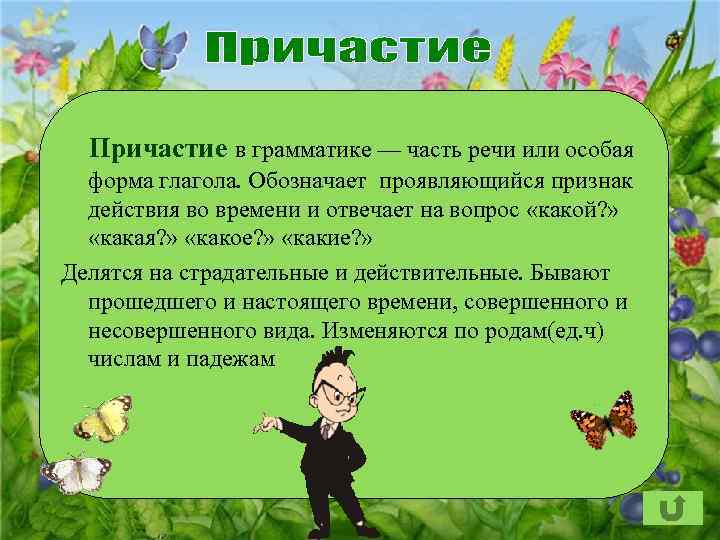 Причастие

Причастие в грамматике — часть речи или особая форма глагола. Обозначает проявляющийся признак действия во времени и отвечает на вопрос «какой?» «какая?» «какое?» «какие?»

Делятся на страдательные и действительные. Бывают прошедшего и настоящего времени, совершенного и несовершенного вида. Изменяются по родам(ед.ч) числам и падежам